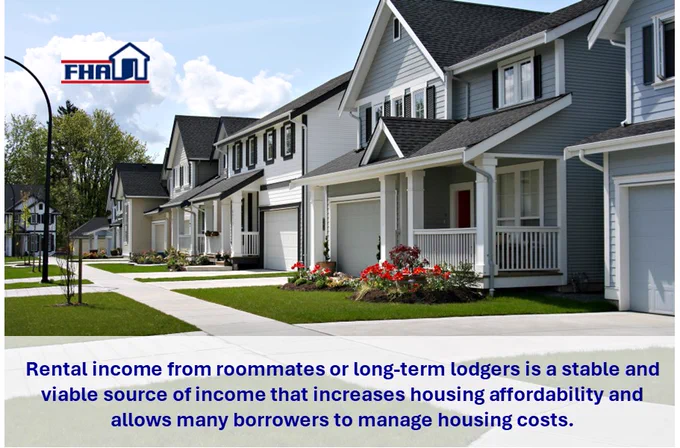 FHA

Rental income from roommates or long-term lodgers is a stable and viable source of income that increases housing affordability and allows many borrowers to manage housing costs.